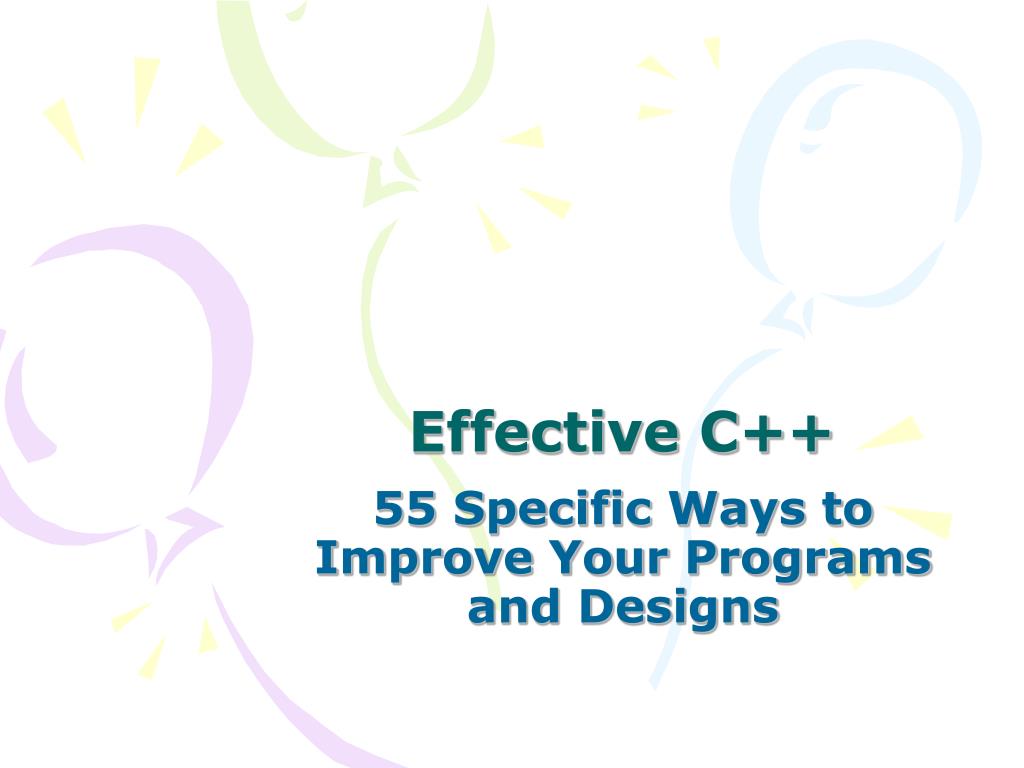 Effective C++

55 Specific Ways to Improve Your Programs and Designs